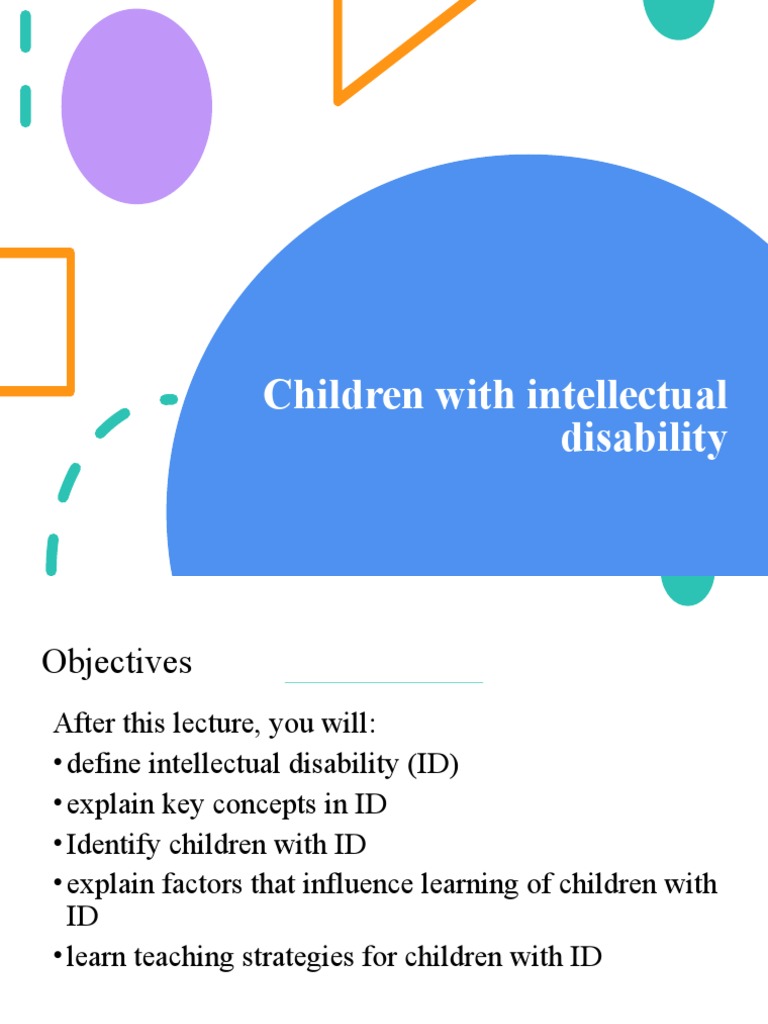 Children with intellectual disability

Objectives

After this lecture, you will:
• define intellectual disability (ID)
• explain key concepts in ID
• Identify children with ID
• explain factors that influence learning of children with ID
• learn teaching strategies for children with ID